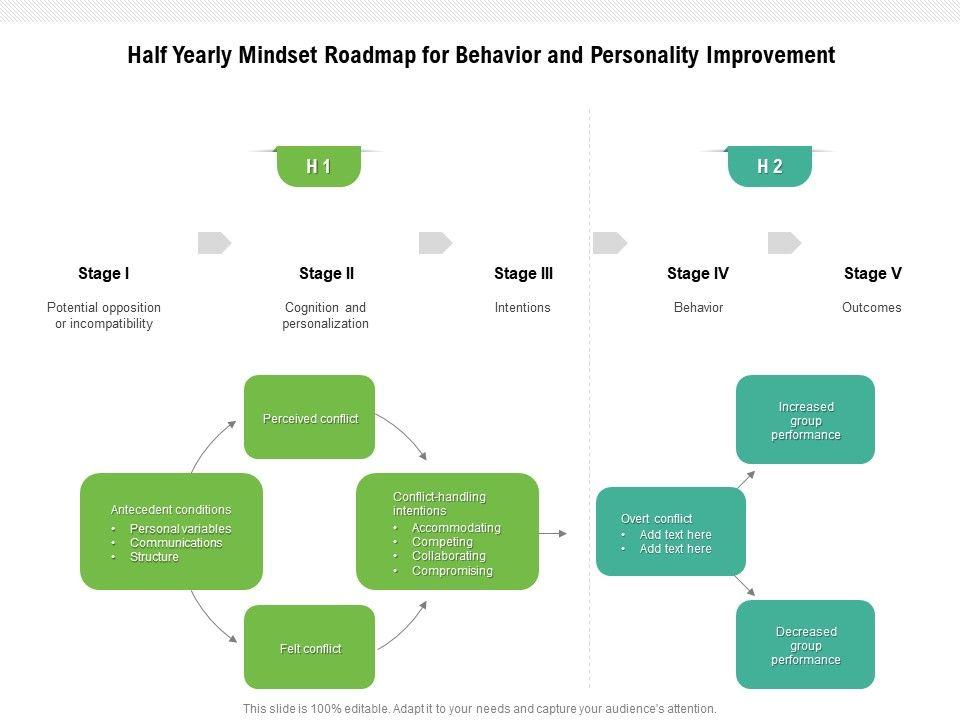 Half Yearly Mindset Roadmap for Behavior and Personality Improvement

H 1

H 2

Stage I
Potential opposition or incompatibility

Stage II
Cognition and personalization

Stage III
Intentions

Stage IV
Behavior

Stage V
Outcomes

Perceived conflict

Antecedent conditions
• Personal variables
• Communications
• Structure

Conflict-handling intentions
• Accommodating
• Competing
• Collaborating
• Compromising

Felt conflict

Overt conflict
• Add text here
• Add text here

Increased group performance

Decreased group performance

This slide is 100% editable. Adapt it to your needs and capture your audience's attention.